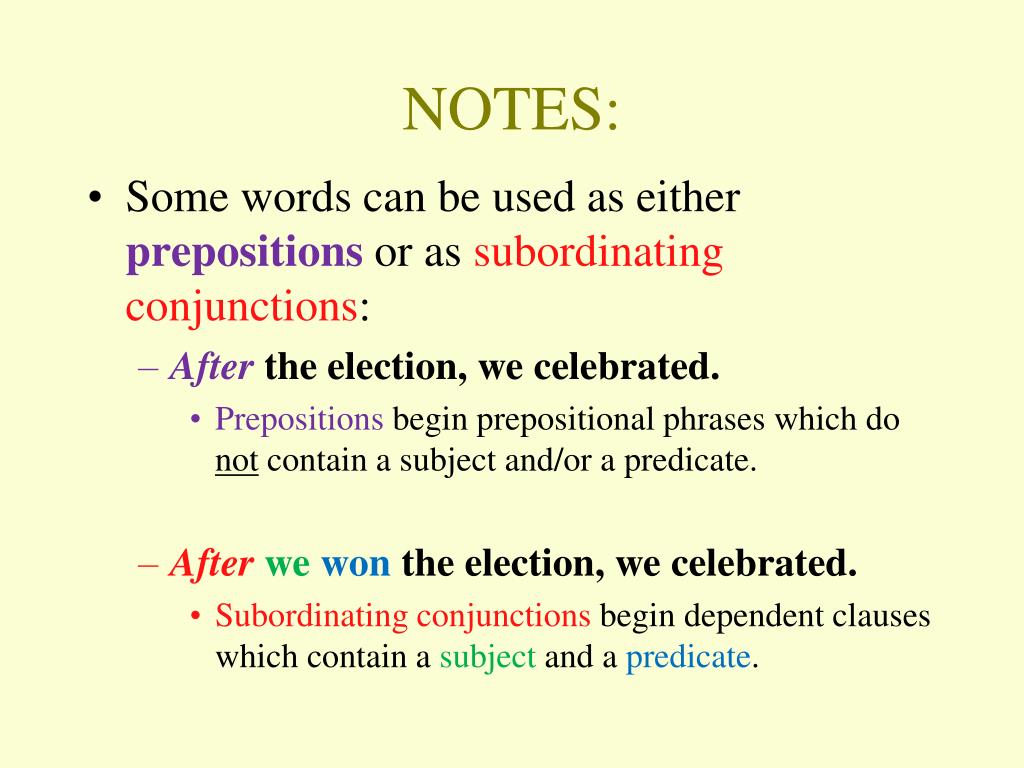 NOTES:

• Some words can be used as either prepositions or as subordinating conjunctions:

– After the election, we celebrated.

• Prepositions begin prepositional phrases which do not contain a subject and/or a predicate.

– After we won the election, we celebrated.

• Subordinating conjunctions begin dependent clauses which contain a subject and a predicate.